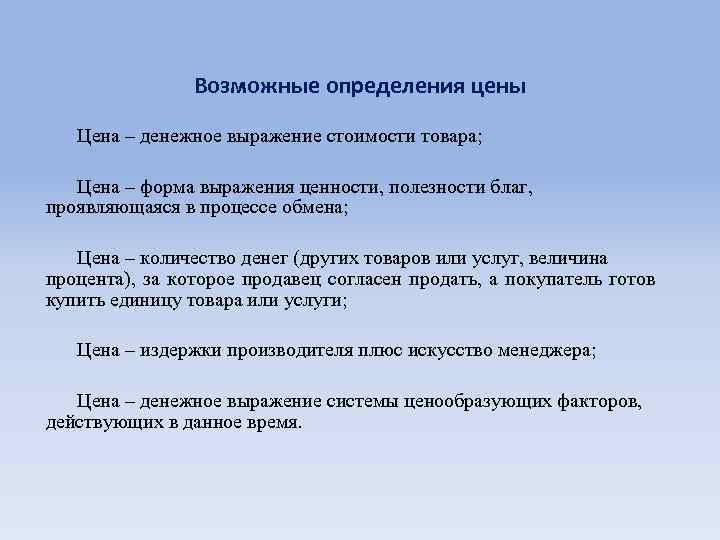 Возможные определения цены

Цена – денежное выражение стоимости товара;

Цена – форма выражения ценности, полезности благ, проявляющаяся в процессе обмена;

Цена – количество денег (других товаров или услуг, величина процента), за которое продавец согласен продать, а покупатель готов купить единицу товара или услуги;

Цена – издержки производителя плюс искусство менеджера;

Цена – денежное выражение системы ценообразующих факторов, действующих в данное время.